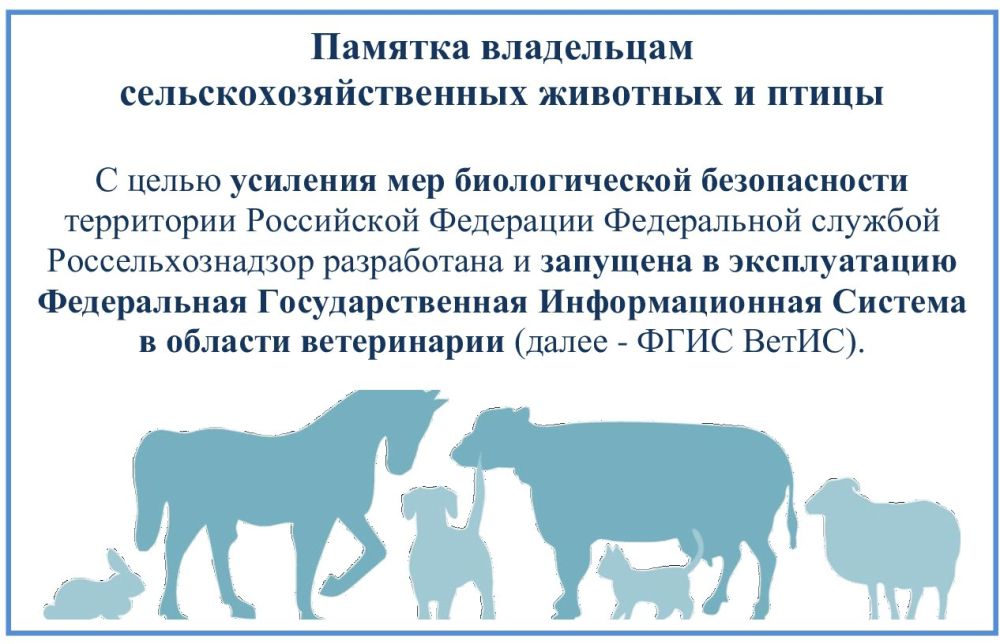 Памятка владельцам сельскохозяйственных животных и птицы

С целью усиления мер биологической безопасности территории Российской Федерации Федеральной службой Россельхознадзор разработана и запущена в эксплуатацию Федеральная Государственная Информационная Система в области ветеринарии (далее - ФГИС ВетИС).